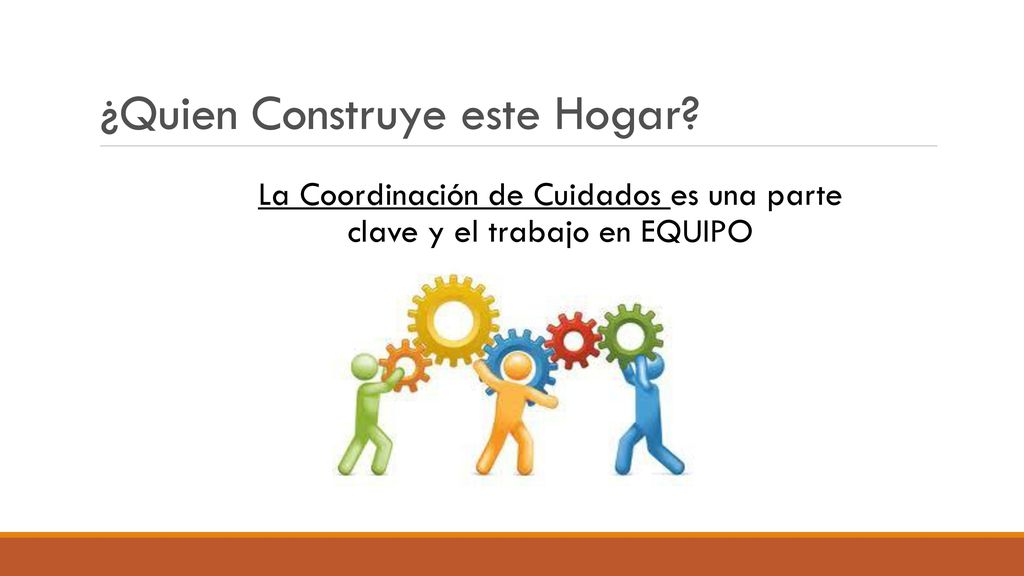 ¿Quien Construye este Hogar?

La Coordinación de Cuidados es una parte clave y el trabajo en EQUIPO